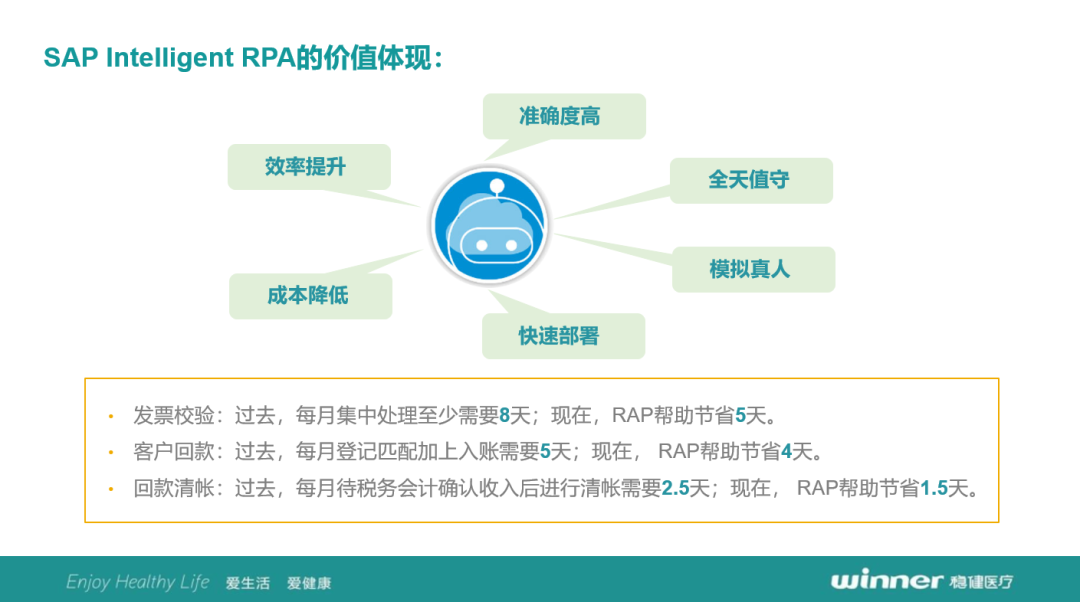 SAP Intelligent RPA的价值体现：

准确度高

效率提升

全天值守

模拟真人

成本降低

快速部署

• 发票校验：过去，每月集中处理至少需要8天；现在，RAP帮助节省5天。
• 客户回款：过去，每月登记匹配加上入账需要5天；现在， RAP帮助节省4天。
• 回款清帐：过去，每月待税务会计确认收入后进行清帐需要2.5天；现在， RAP帮助节省1.5天。

Enjoy Healthy Life 爱生活 爱健康

winner 稳健医疗